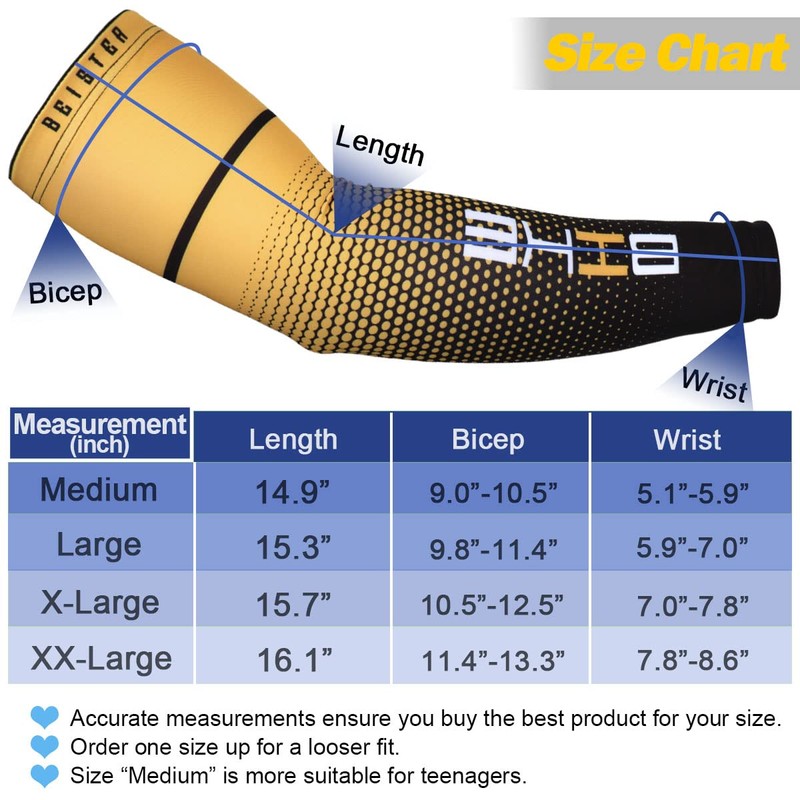 Size Chart

BEIBTGR

Length

Bicep

Wrist

| Measurement (inch) | Length | Bicep | Wrist |
|---|---|---|---|
| Medium | 14.9” | 9.0”-10.5” | 5.1”-5.9” |
| Large | 15.3” | 9.8”-11.4” | 5.9”-7.0” |
| X-Large | 15.7” | 10.5”-12.5” | 7.0”-7.8” |
| XX-Large | 16.1” | 11.4”-13.3” | 7.8”-8.6” |

Accurate measurements ensure you buy the best product for your size.
Order one size up for a looser fit.
Size “Medium” is more suitable for teenagers.